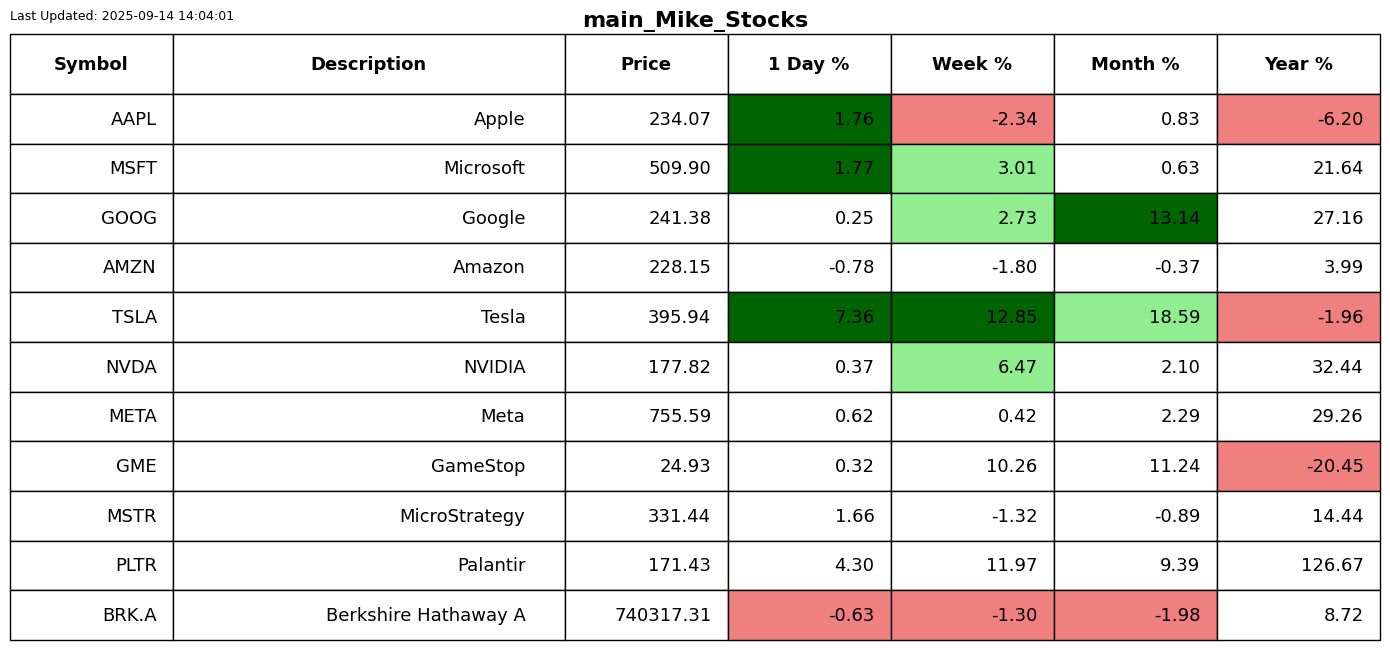 Last Updated: 2025-09-14 14:04:01

main_Mike_Stocks

| Symbol | Description | Price | 1 Day % | Week % | Month % | Year % |
|---|---|---|---|---|---|---|
| AAPL | Apple | 234.07 | 1.76 | -2.34 | 0.83 | -6.20 |
| MSFT | Microsoft | 509.90 | 1.77 | 3.01 | 0.63 | 21.64 |
| GOOG | Google | 241.38 | 0.25 | 2.73 | 13.14 | 27.16 |
| AMZN | Amazon | 228.15 | -0.78 | -1.80 | -0.37 | 3.99 |
| TSLA | Tesla | 395.94 | 7.36 | 12.85 | 18.59 | -1.96 |
| NVDA | NVIDIA | 177.82 | 0.37 | 6.47 | 2.10 | 32.44 |
| META | Meta | 755.59 | 0.62 | 0.42 | 2.29 | 29.26 |
| GME | GameStop | 24.93 | 0.32 | 10.26 | 11.24 | -20.45 |
| MSTR | MicroStrategy | 331.44 | 1.66 | -1.32 | -0.89 | 14.44 |
| PLTR | Palantir | 171.43 | 4.30 | 11.97 | 9.39 | 126.67 |
| BRK.A | Berkshire Hathaway A | 740317.31 | -0.63 | -1.30 | -1.98 | 8.72 |